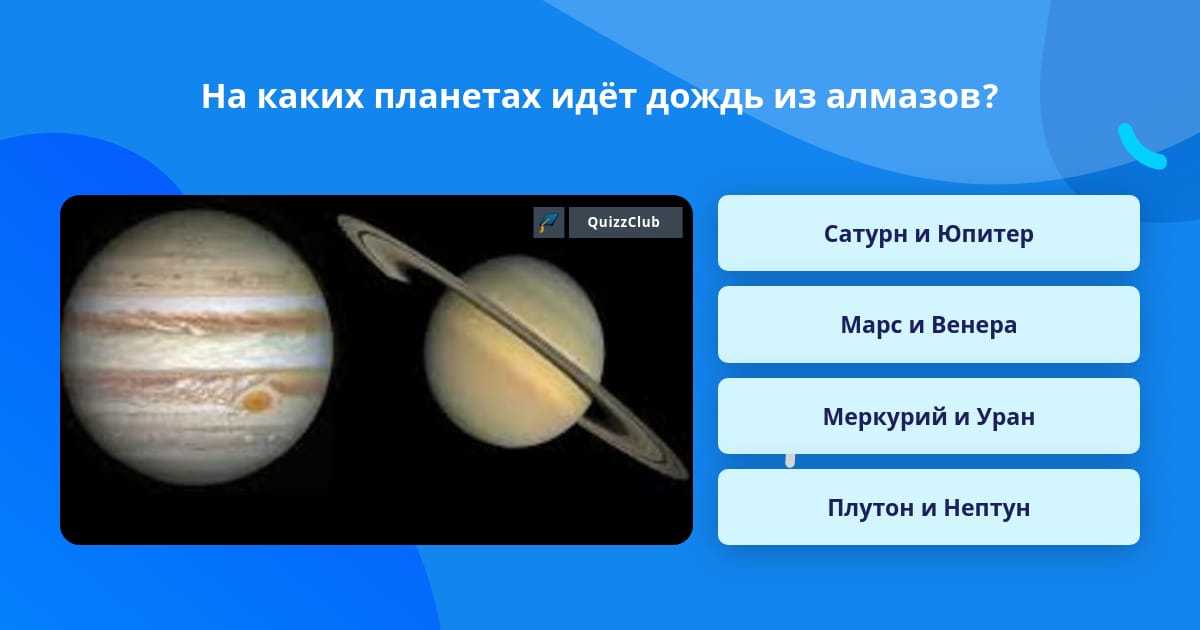 На каких планетах идёт дождь из алмазов?

QuizzClub

Сатурн и Юпитер

Марс и Венера

Меркурий и Уран

Плутон и Нептун